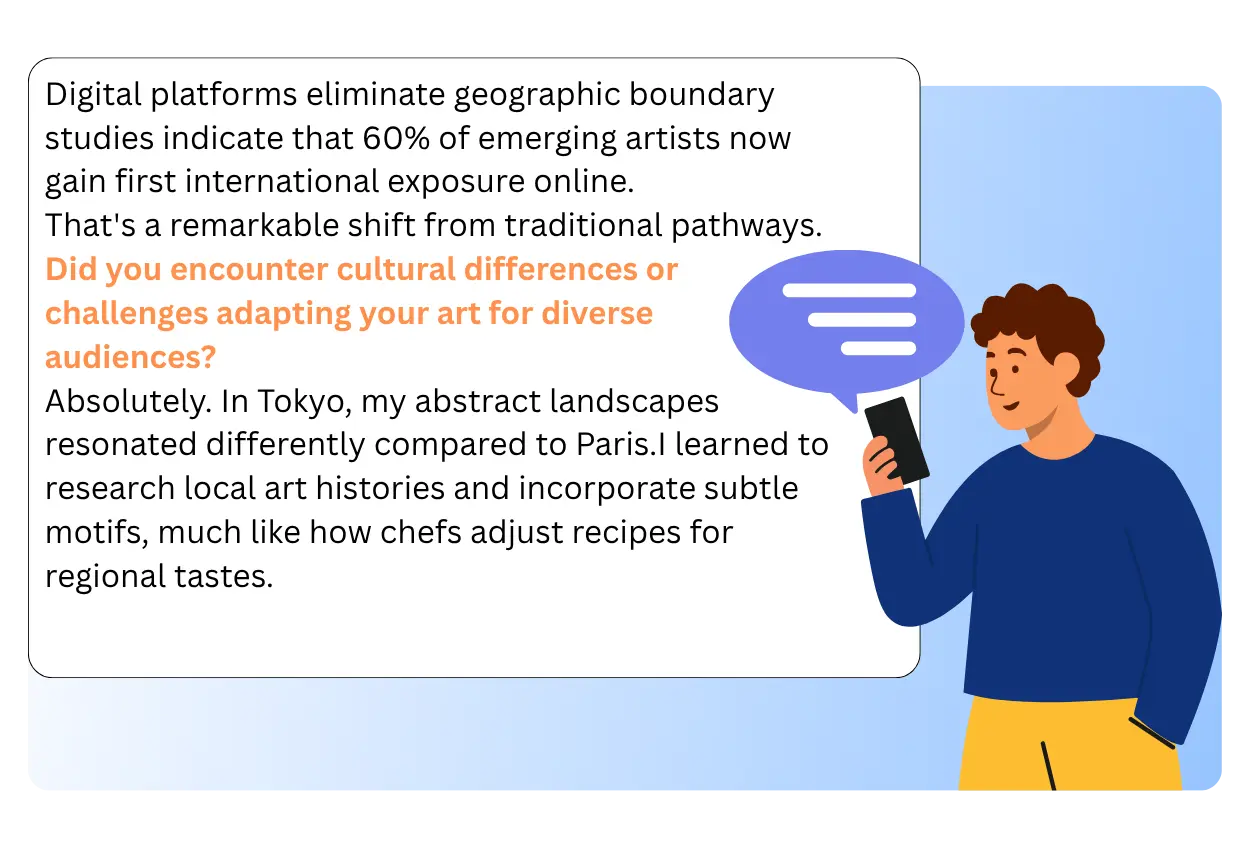 Digital platforms eliminate geographic boundary studies indicate that 60% of emerging artists now gain first international exposure online.
That's a remarkable shift from traditional pathways.
Did you encounter cultural differences or challenges adapting your art for diverse audiences?
Absolutely. In Tokyo, my abstract landscapes resonated differently compared to Paris.I learned to research local art histories and incorporate subtle motifs, much like how chefs adjust recipes for regional tastes.